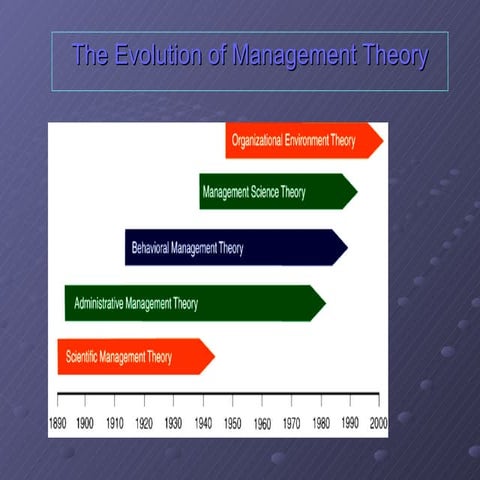 The Evolution of Management Theory

Organizational Environment Theory

Management Science Theory

Behavioral Management Theory

Administrative Management Theory

Scientific Management Theory

1890 1900 1910 1920 1930 1940 1950 1960 1970 1980 1990 2000